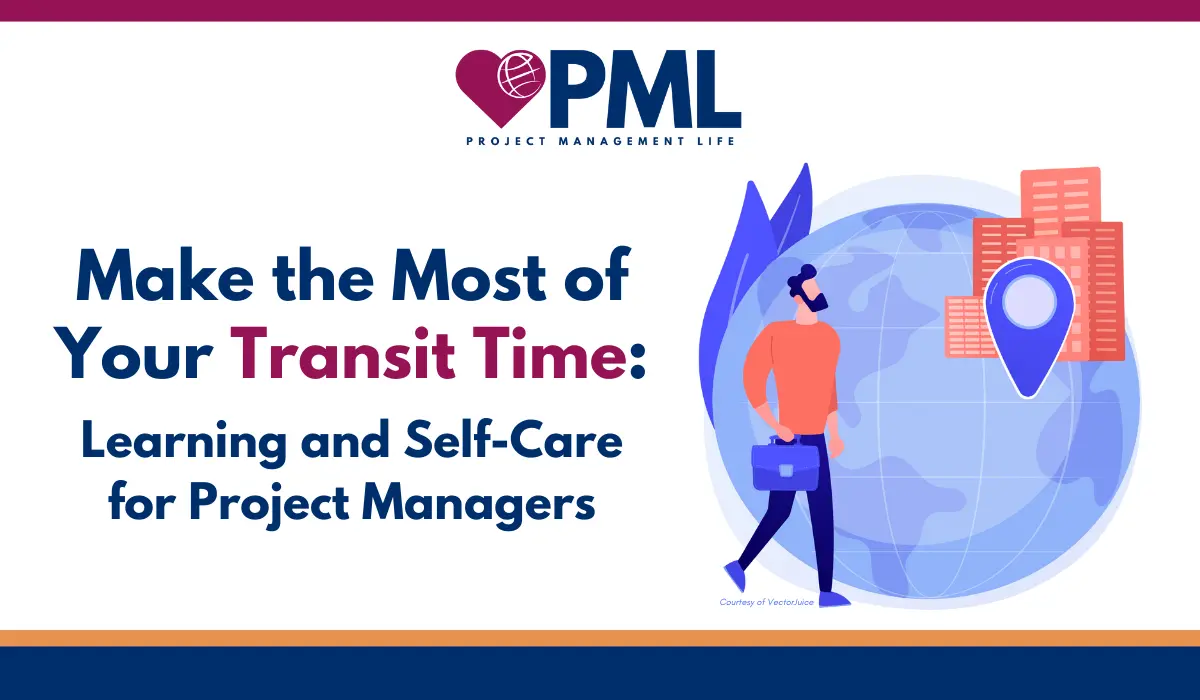 PML
PROJECT MANAGEMENT LIFE

Make the Most of Your Transit Time:
Learning and Self-Care for Project Managers

Courtesy of VectorJuice